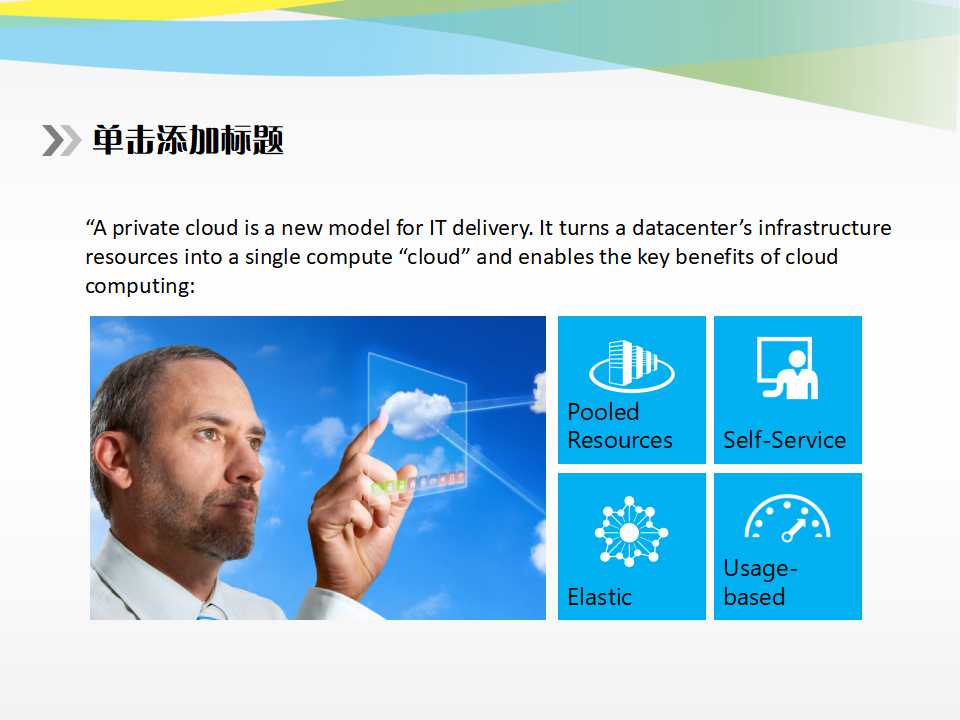 单击添加标题

“A private cloud is a new model for IT delivery. It turns a datacenter’s infrastructure resources into a single compute “cloud” and enables the key benefits of cloud computing:

Pooled Resources

Self-Service

Elastic

Usage-based